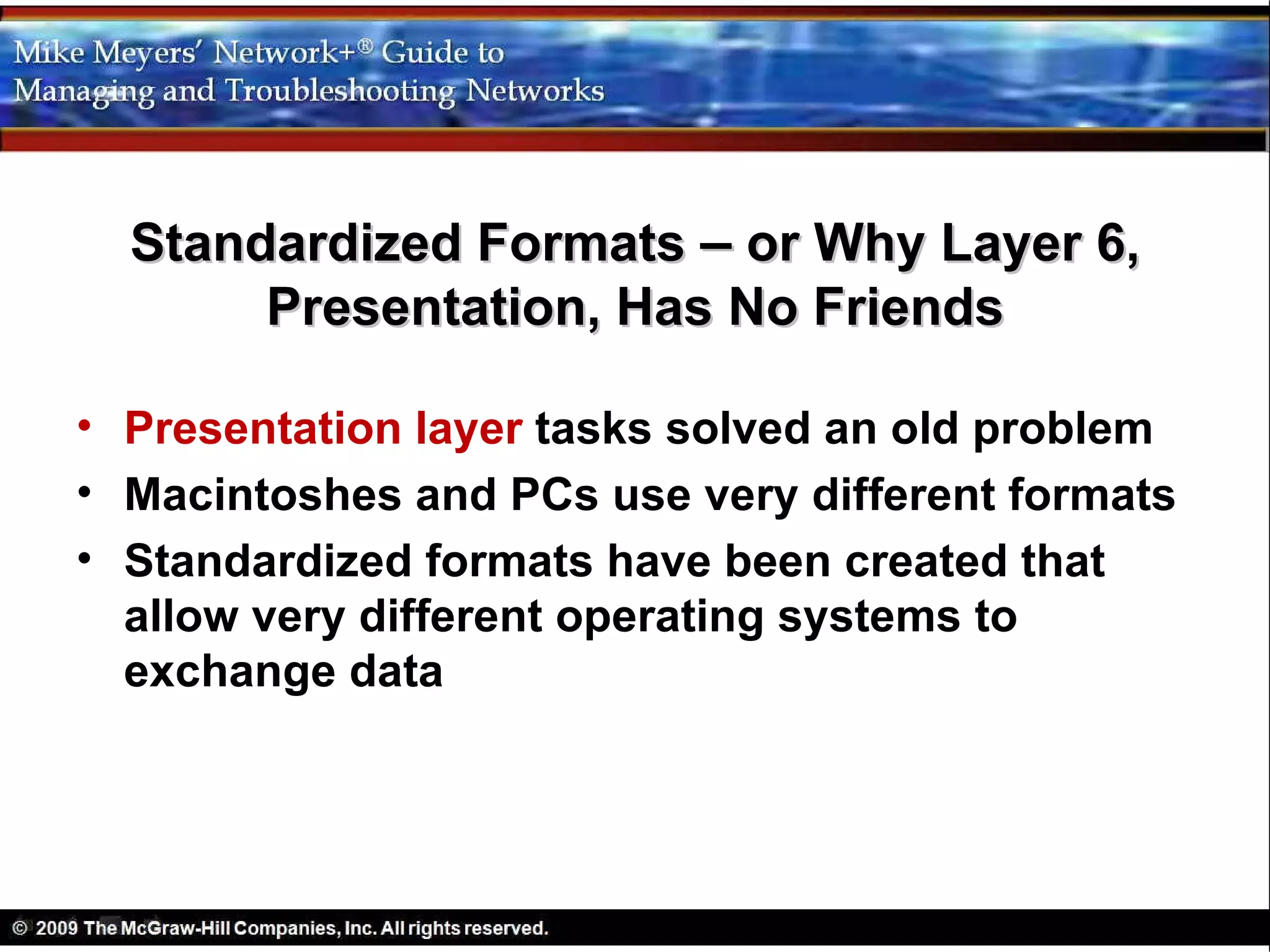 Mike Meyers' Network+® Guide to
Managing and Troubleshooting Networks

Standardized Formats – or Why Layer 6, Presentation, Has No Friends

• Presentation layer tasks solved an old problem
• Macintoshes and PCs use very different formats
• Standardized formats have been created that allow very different operating systems to exchange data

© 2009 The McGraw-Hill Companies, Inc. All rights reserved.